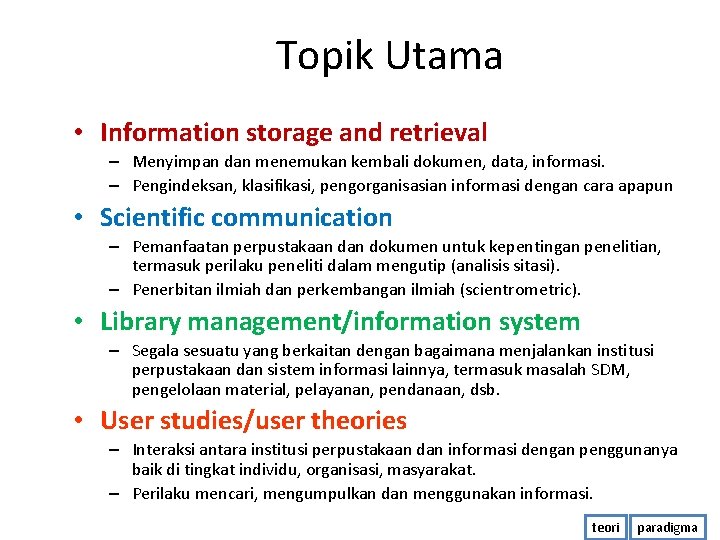 Topik Utama

• Information storage and retrieval
– Menyimpan dan menemukan kembali dokumen, data, informasi.
– Pengindeksan, klasifikasi, pengorganisasian informasi dengan cara apapun

• Scientific communication
– Pemanfaatan perpustakaan dan dokumen untuk kepentingan penelitian, termasuk perilaku peneliti dalam mengutip (analisis sitasi).
– Penerbitan ilmiah dan perkembangan ilmiah (scientrometric).

• Library management/information system
– Segala sesuatu yang berkaitan dengan bagaimana menjalankan institusi perpustakaan dan sistem informasi lainnya, termasuk masalah SDM, pengelolaan material, pelayanan, pendanaan, dsb.

• User studies/user theories
– Interaksi antara institusi perpustakaan dan informasi dengan penggunanya baik di tingkat individu, organisasi, masyarakat.
– Perilaku mencari, mengumpulkan dan menggunakan informasi.

teori paradigma